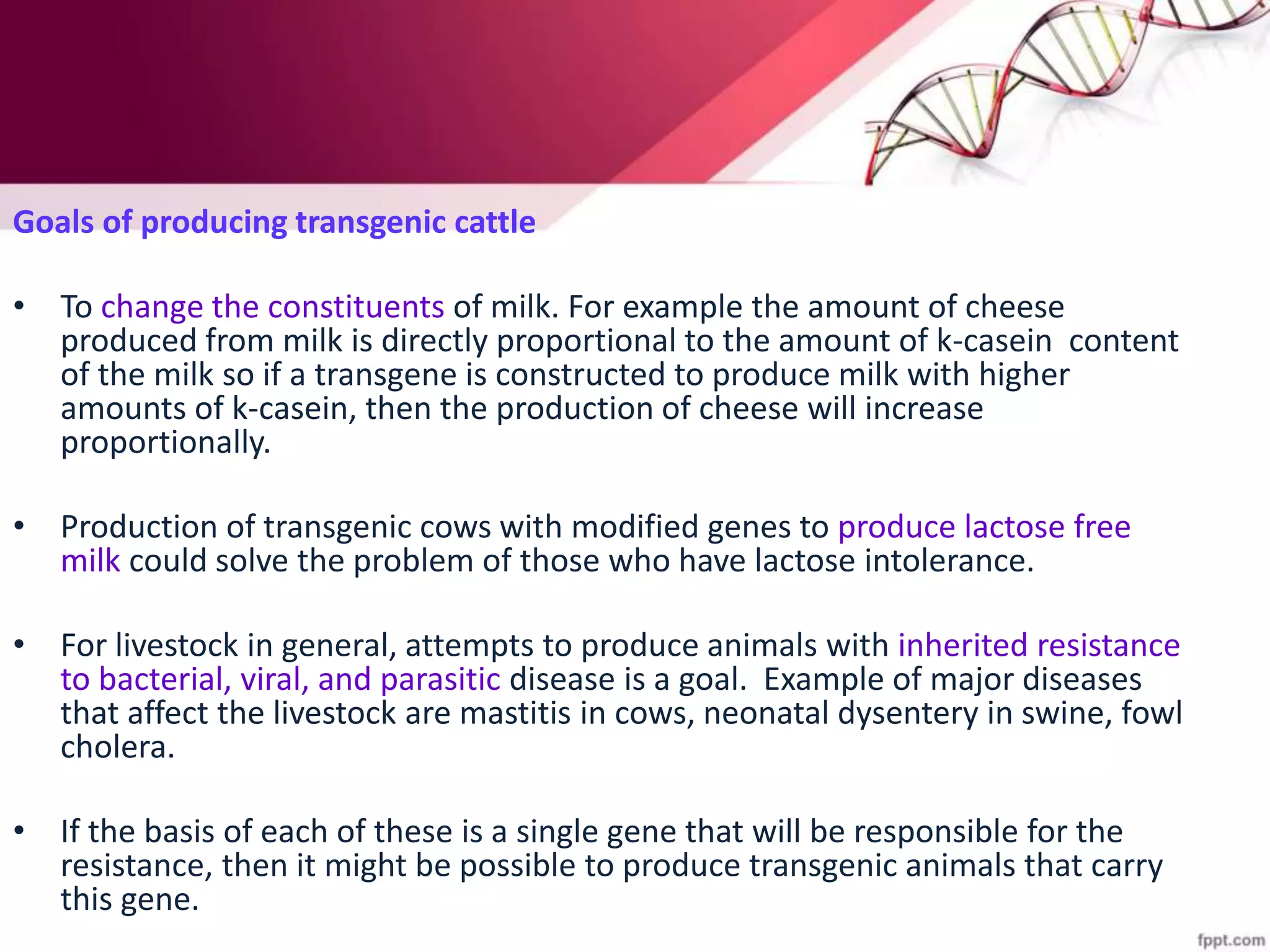 Goals of producing transgenic cattle

• To change the constituents of milk. For example the amount of cheese produced from milk is directly proportional to the amount of k-casein content of the milk so if a transgene is constructed to produce milk with higher amounts of k-casein, then the production of cheese will increase proportionally.

• Production of transgenic cows with modified genes to produce lactose free milk could solve the problem of those who have lactose intolerance.

• For livestock in general, attempts to produce animals with inherited resistance to bacterial, viral, and parasitic disease is a goal. Example of major diseases that affect the livestock are mastitis in cows, neonatal dysentery in swine, fowl cholera.

• If the basis of each of these is a single gene that will be responsible for the resistance, then it might be possible to produce transgenic animals that carry this gene.

fppt.com